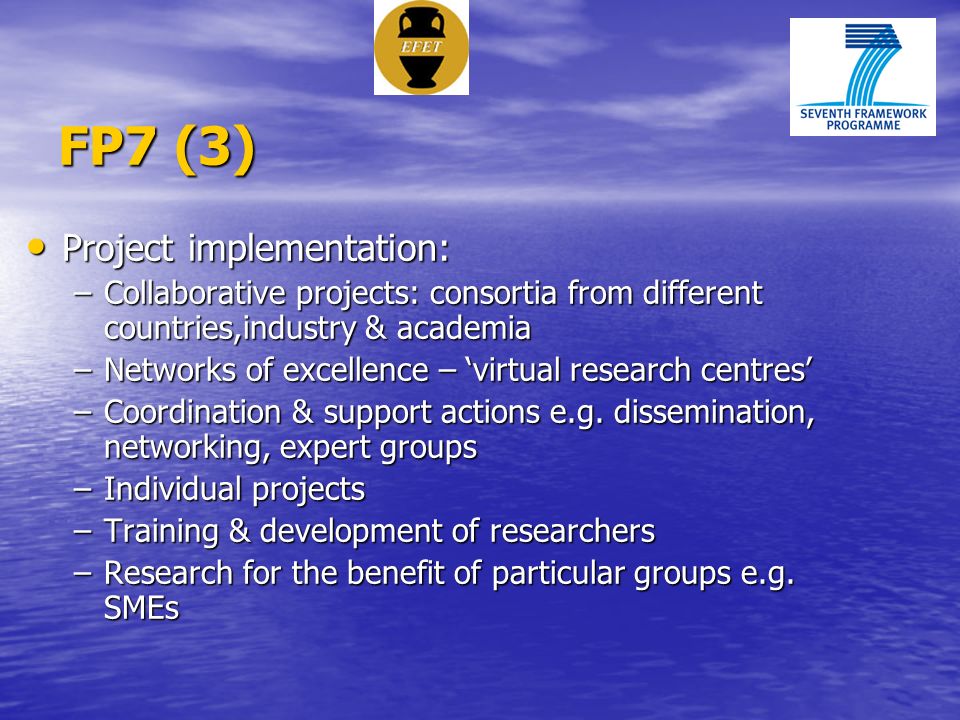 EFET

SEVENTH FRAMEWORK PROGRAMME

FP7 (3)

• Project implementation:
– Collaborative projects: consortia from different countries,industry & academia
– Networks of excellence – ‘virtual research centres’
– Coordination & support actions e.g. dissemination, networking, expert groups
– Individual projects
– Training & development of researchers
– Research for the benefit of particular groups e.g. SMEs